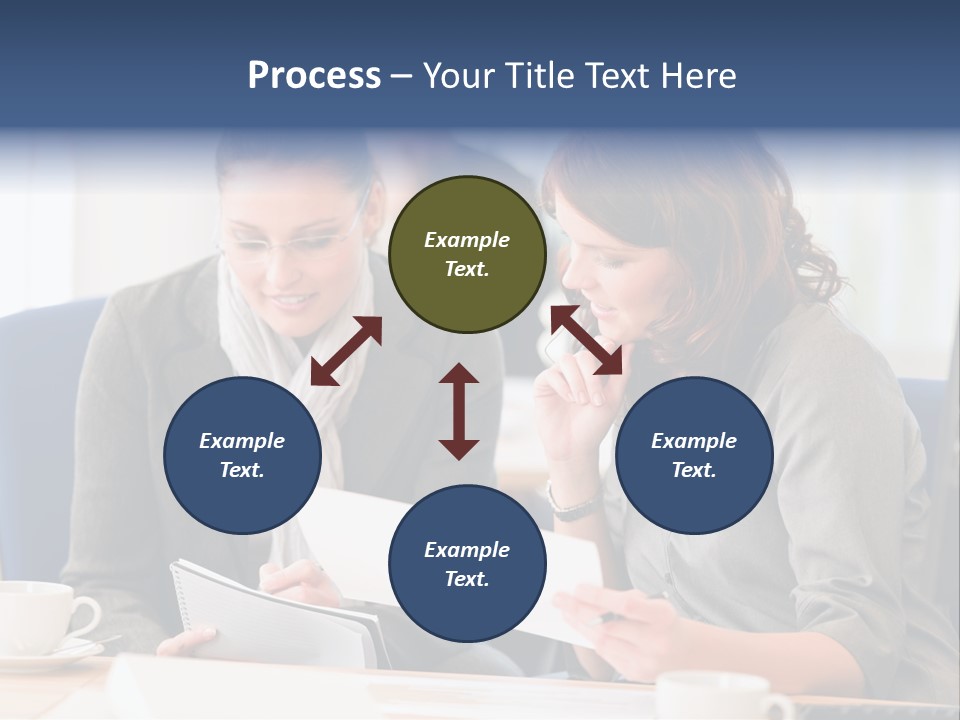 Process – Your Title Text Here

Example Text.

Example Text.

Example Text.

Example Text.